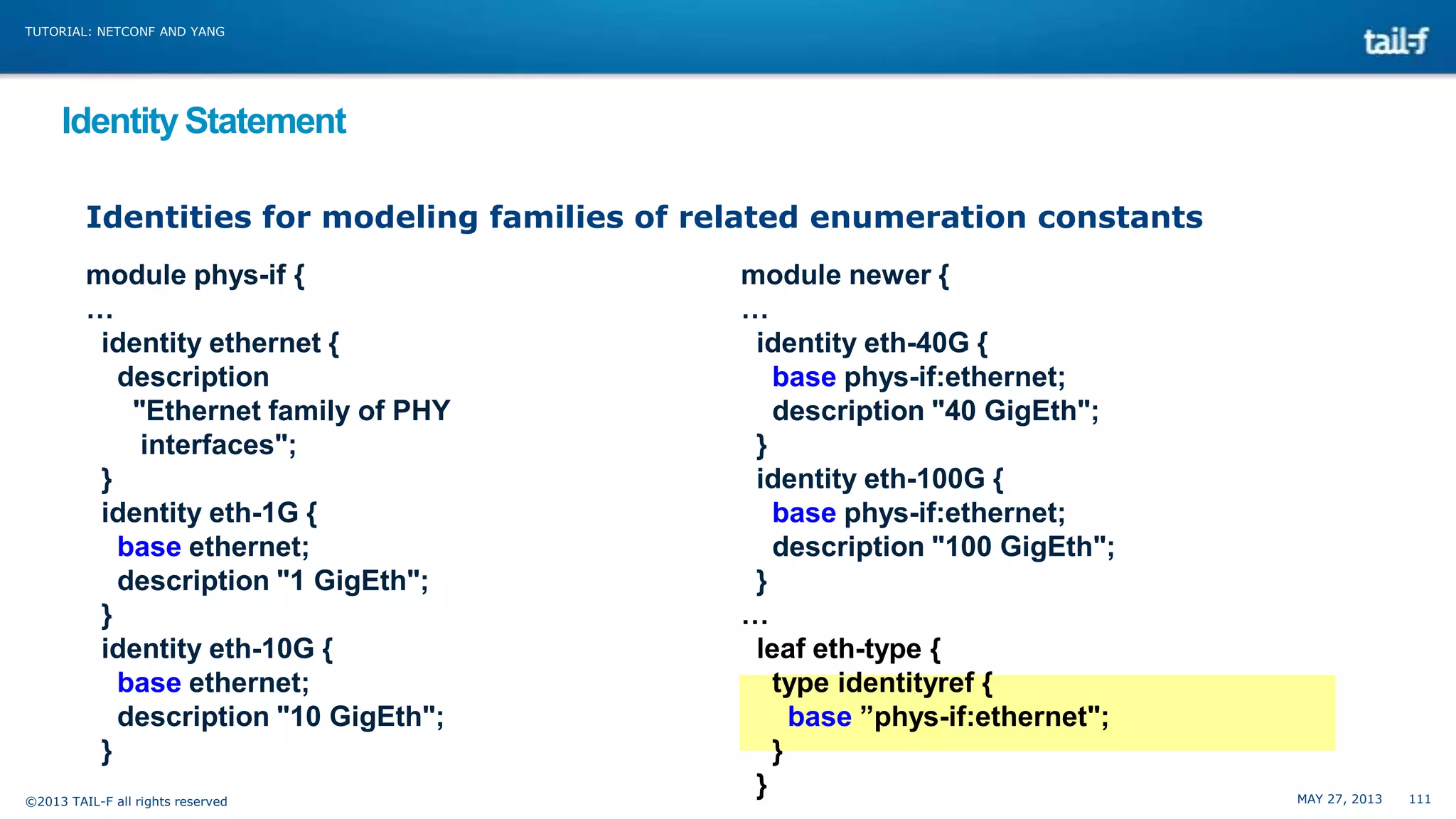 TUTORIAL: NETCONF AND YANG

tail-f

Identity Statement

Identities for modeling families of related enumeration constants

module phys-if {
…
identity ethernet {
description
"Ethernet family of PHY
interfaces";
}
identity eth-1G {
base ethernet;
description "1 GigEth";
}
identity eth-10G {
base ethernet;
description "10 GigEth";
}

module newer {
…
identity eth-40G {
base phys-if:ethernet;
description "40 GigEth";
}
identity eth-100G {
base phys-if:ethernet;
description "100 GigEth";
}
…
leaf eth-type {
type identityref {
base ”phys-if:ethernet";
}
}

©2013 TAIL-F all rights reserved

MAY 27, 2013 111